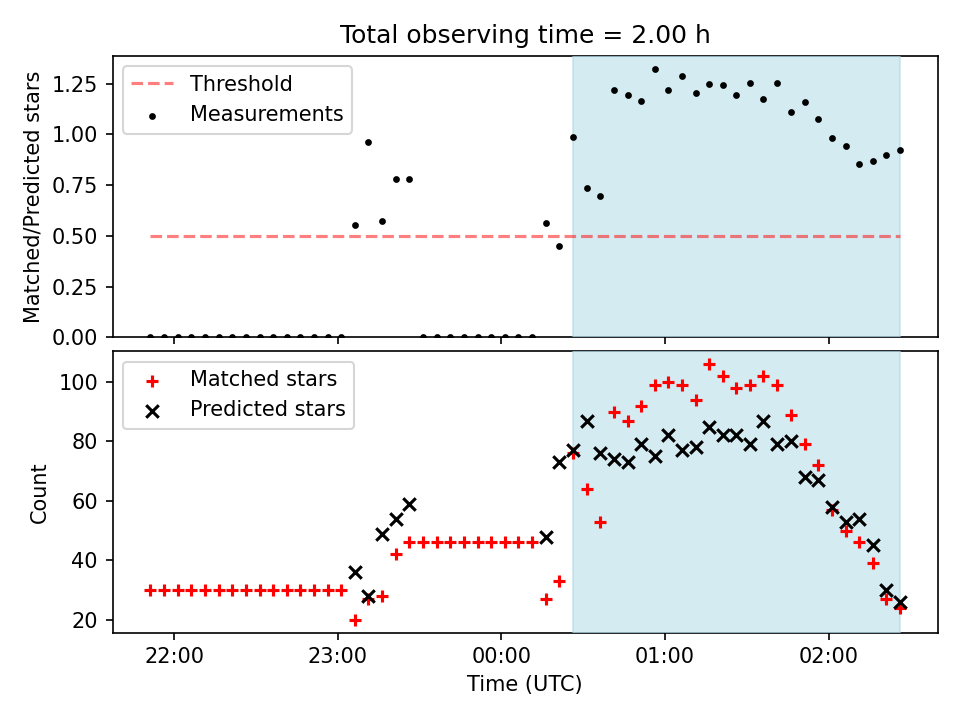 Total observing time = 2.00 h

Threshold
Measurements

Matched/Predicted stars

1.25
1.00
0.75
0.50
0.25
0.00

Matched stars
Predicted stars

Count

100
80
60
40
20

22:00
23:00
00:00
01:00
02:00

Time (UTC)